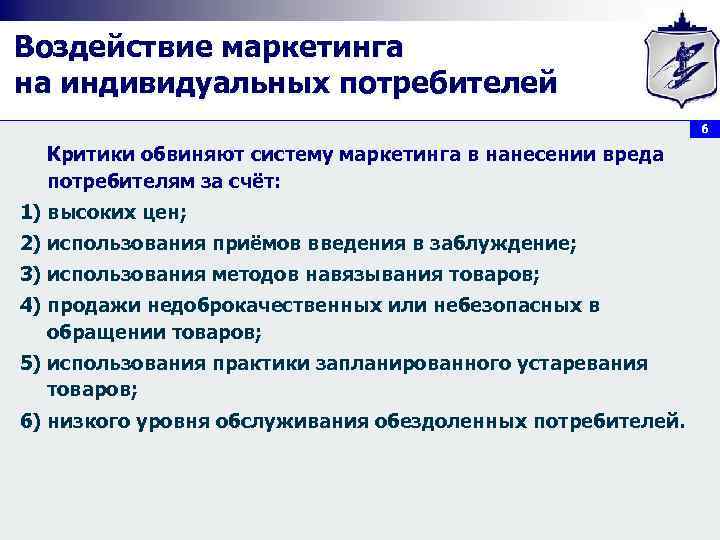 Воздействие маркетинга на индивидуальных потребителей

6

Критики обвиняют систему маркетинга в нанесении вреда потребителям за счёт:

1) высоких цен;

2) использования приёмов введения в заблуждение;

3) использования методов навязывания товаров;

4) продажи недоброкачественных или небезопасных в обращении товаров;

5) использования практики запланированного устаревания товаров;

6) низкого уровня обслуживания обездоленных потребителей.